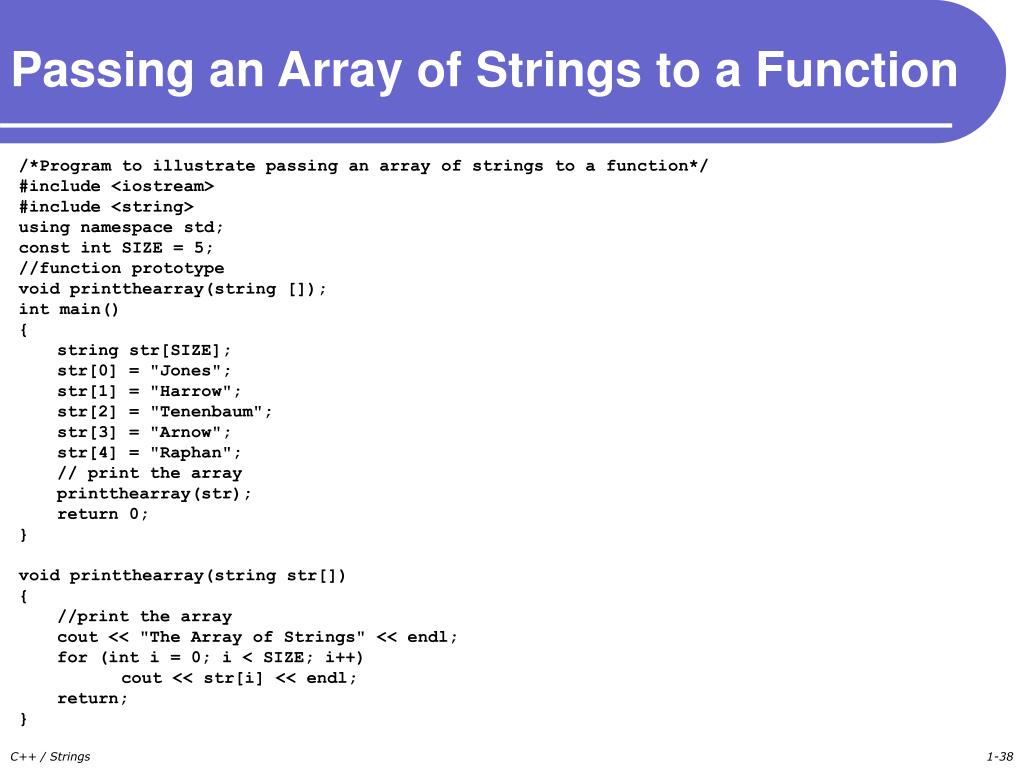 Passing an Array of Strings to a Function

/*Program to illustrate passing an array of strings to a function*/
#include <iostream>
#include <string>
using namespace std;
const int SIZE = 5;
//function prototype
void printthearray(string []);
int main()
{
    string str[SIZE];
    str[0] = "Jones";
    str[1] = "Harrow";
    str[2] = "Tenenbaum";
    str[3] = "Arnow";
    str[4] = "Raphan";
    // print the array
    printthearray(str);
    return 0;
}

void printthearray(string str[])
{
    //print the array
    cout << "The Array of Strings" << endl;
    for (int i = 0; i < SIZE; i++)
        cout << str[i] << endl;
    return;
}

C++ / Strings

1-38